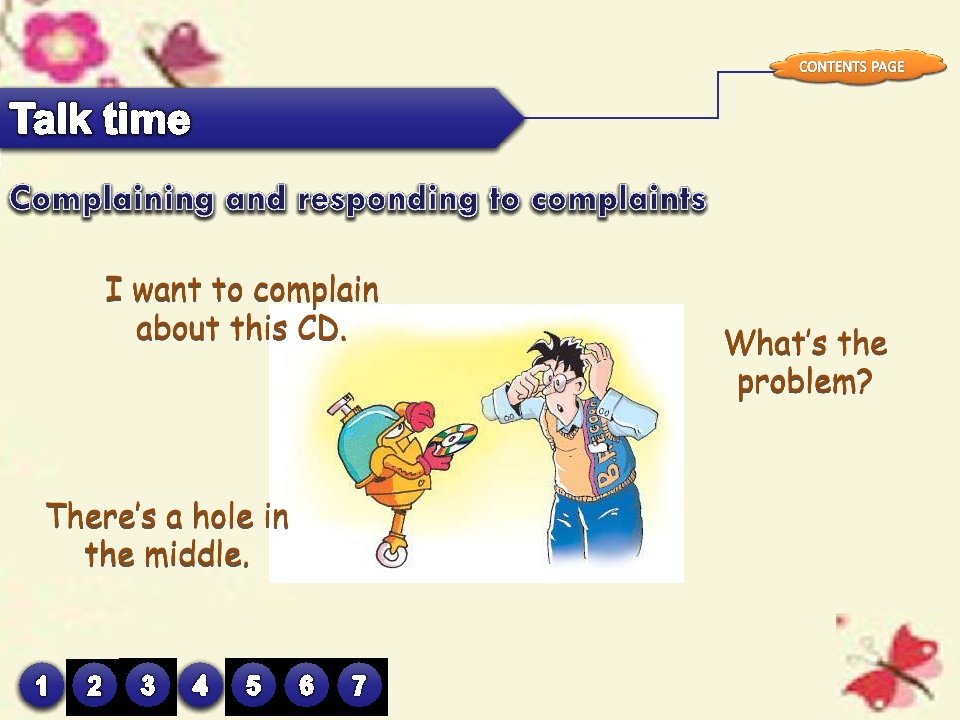 CONTENTS PAGE

Talk time

Complaining and responding to complaints

I want to complain about this CD.

What's the problem?

There's a hole in the middle.

1 2 3 4 5 6 7